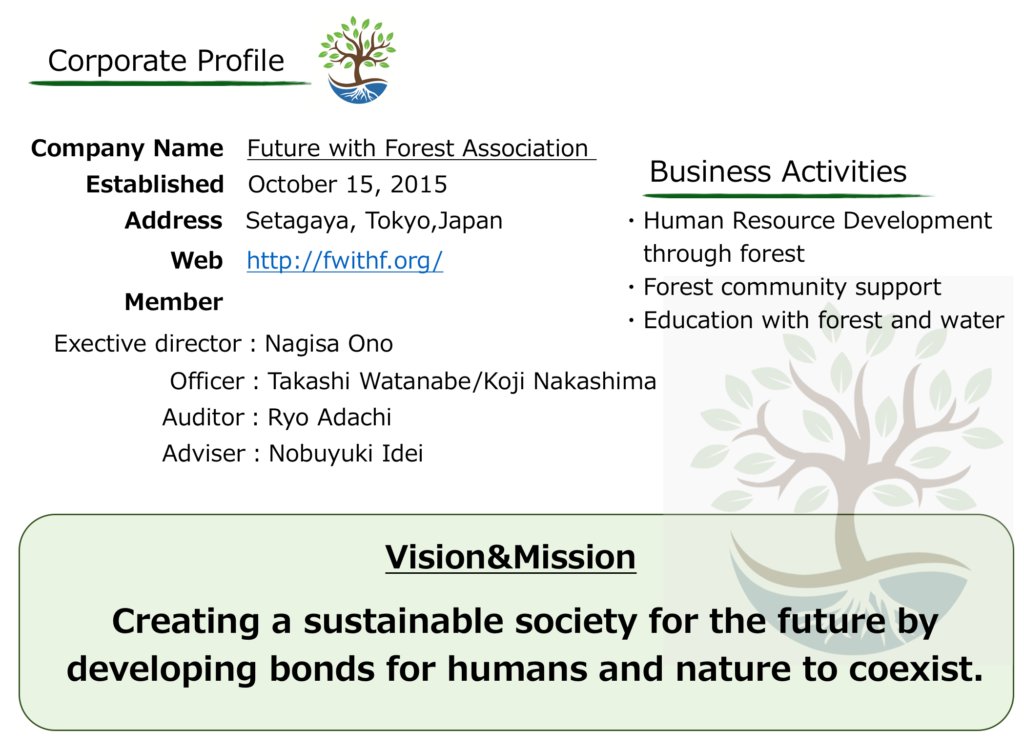 Corporate Profile

Company Name Future with Forest Association
Established October 15, 2015
Address Setagaya, Tokyo,Japan
Web http://fwithf.org/
Member
Exective director : Nagisa Ono
Officer : Takashi Watanabe/Koji Nakashima
Auditor : Ryo Adachi
Adviser : Nobuyuki Idei

Business Activities
・Human Resource Development through forest
・Forest community support
・Education with forest and water

Vision&Mission
Creating a sustainable society for the future by developing bonds for humans and nature to coexist.